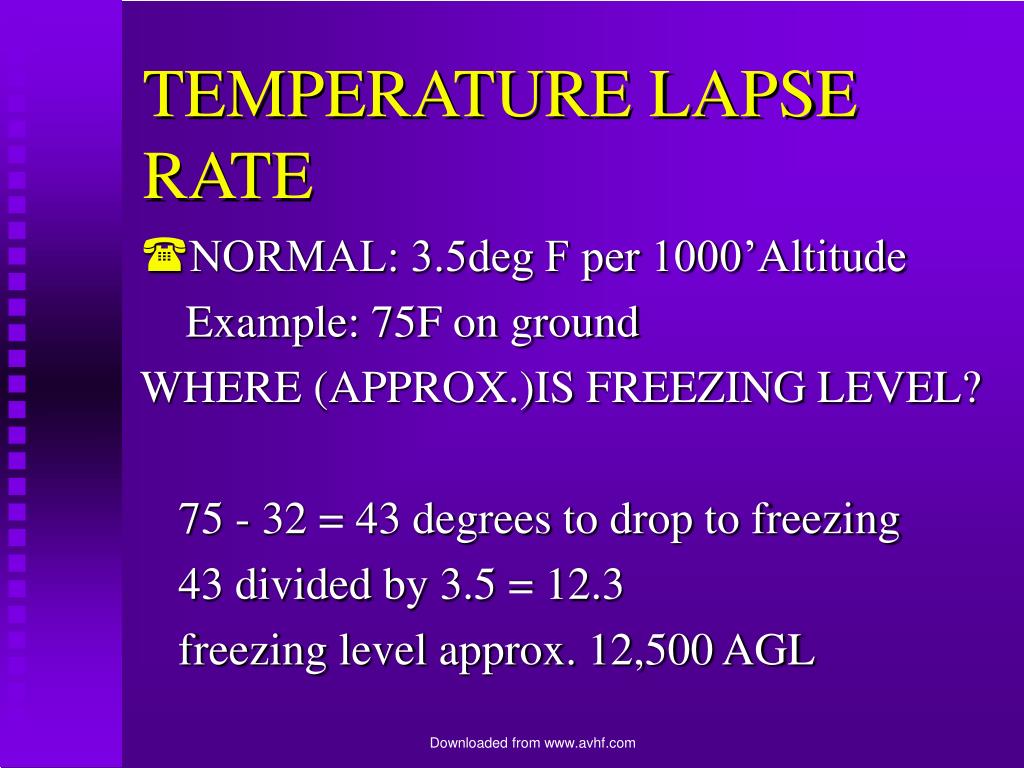 TEMPERATURE LAPSE RATE

☎NORMAL: 3.5deg F per 1000’Altitude

Example: 75F on ground

WHERE (APPROX.)IS FREEZING LEVEL?

75 - 32 = 43 degrees to drop to freezing

43 divided by 3.5 = 12.3

freezing level approx. 12,500 AGL

Downloaded from www.avhf.com